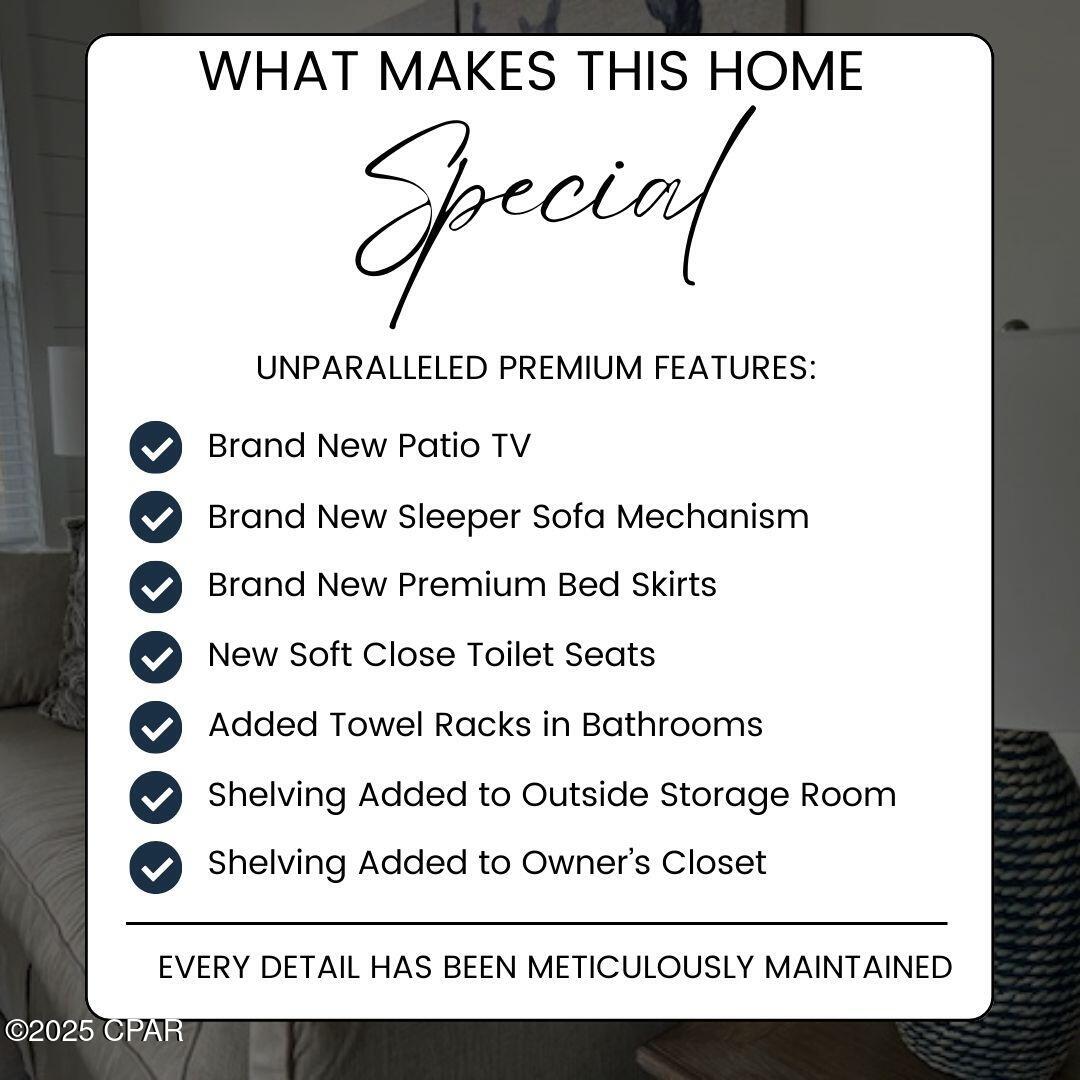 WHAT MAKES THIS HOME

Special

UNPARALLELED PREMIUM FEATURES:

Brand New Patio TV

Brand New Sleeper Sofa Mechanism

Brand New Premium Bed Skirts

New Soft Close Toilet Seats

Added Towel Racks in Bathrooms

Shelving Added to Outside Storage Room

Shelving Added to Owner's Closet

EVERY DETAIL HAS BEEN METICULOUSLY MAINTAINED

©2025 CPAR